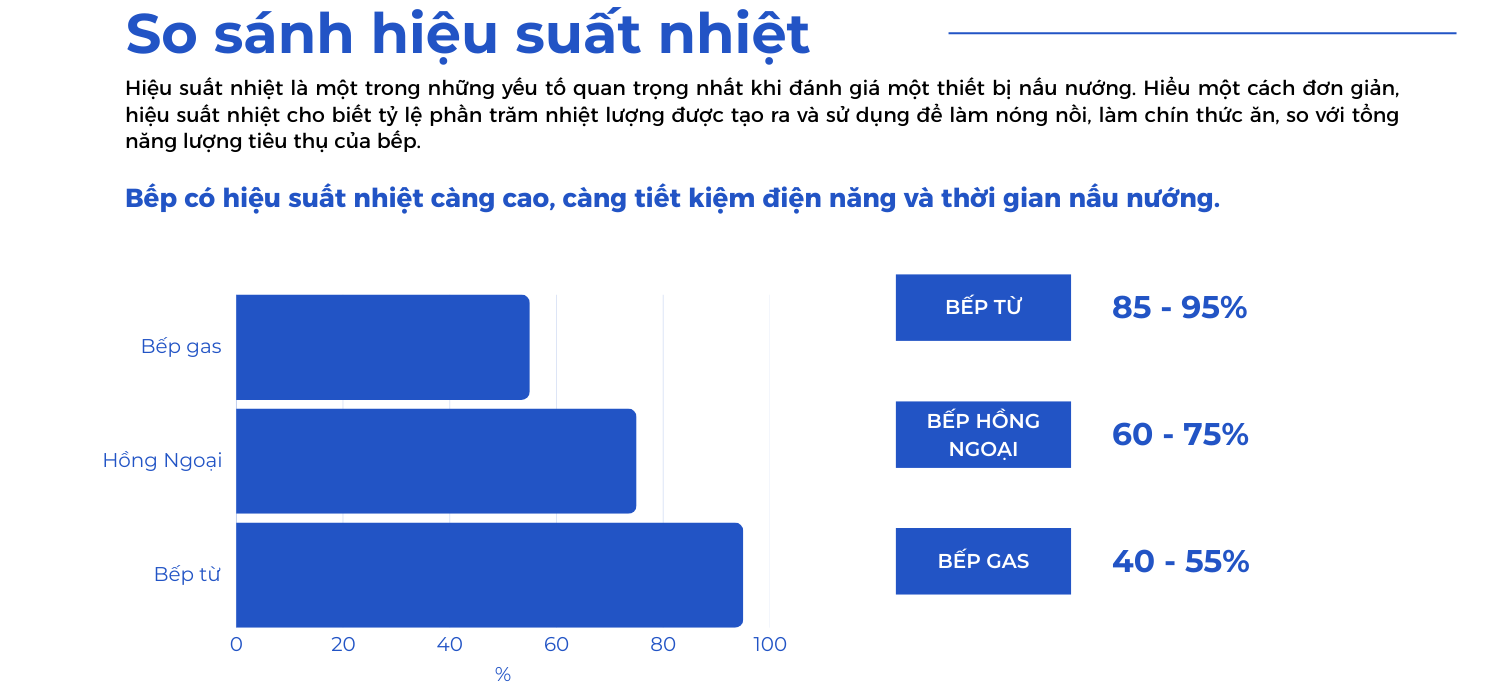 So sánh hiệu suất nhiệt

Hiệu suất nhiệt là một trong những yếu tố quan trọng nhất khi đánh giá một thiết bị nấu nướng. Hiểu một cách đơn giản, hiệu suất nhiệt cho biết tỷ lệ phần trăm nhiệt lượng được tạo ra và sử dụng để làm nóng nồi, làm chín thức ăn, so với tổng năng lượng tiêu thụ của bếp.

Bếp có hiệu suất nhiệt càng cao, càng tiết kiệm điện năng và thời gian nấu nướng.

Bếp gas
Hồng Ngoại
Bếp từ
0 20 40 60 80 100
%

BẾP TỪ 85 - 95%

BẾP HỒNG NGOẠI 60 - 75%

BẾP GAS 40 - 55%